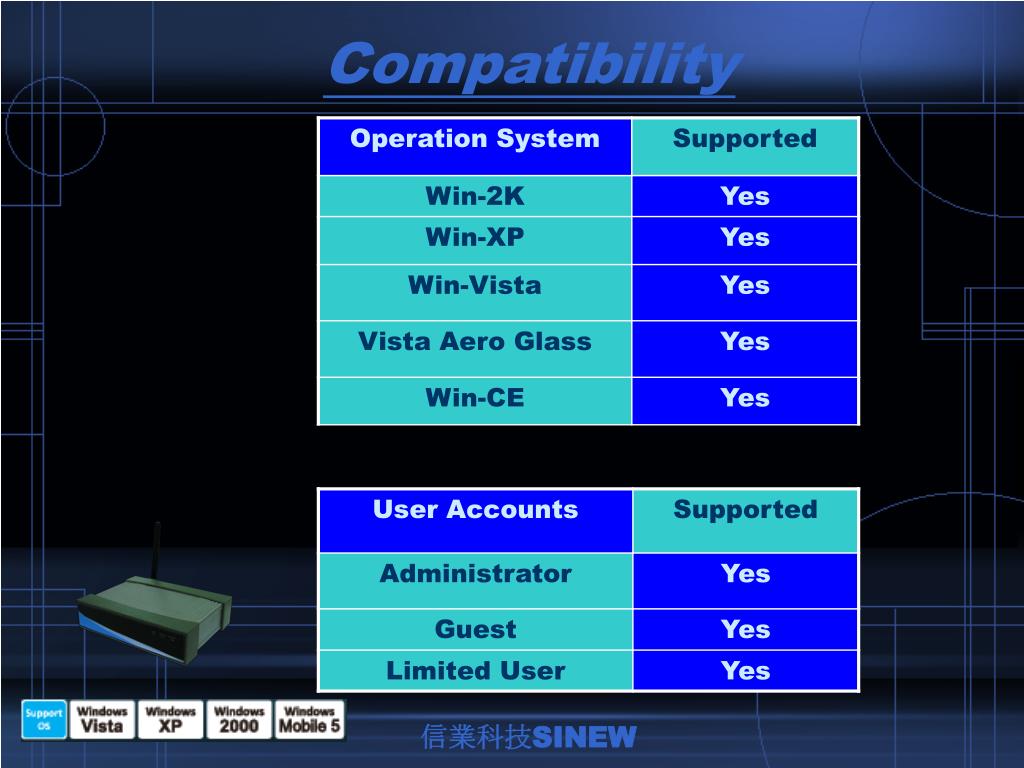 Compatibility

| Operation System | Supported |
|---|---|
| Win-2K | Yes |
| Win-XP | Yes |
| Win-Vista | Yes |
| Vista Aero Glass | Yes |
| Win-CE | Yes |

| User Accounts | Supported |
|---|---|
| Administrator | Yes |
| Guest | Yes |
| Limited User | Yes |

Support OS
Windows Vista
Windows XP
Windows 2000
Windows Mobile 5

信業科技SINEW